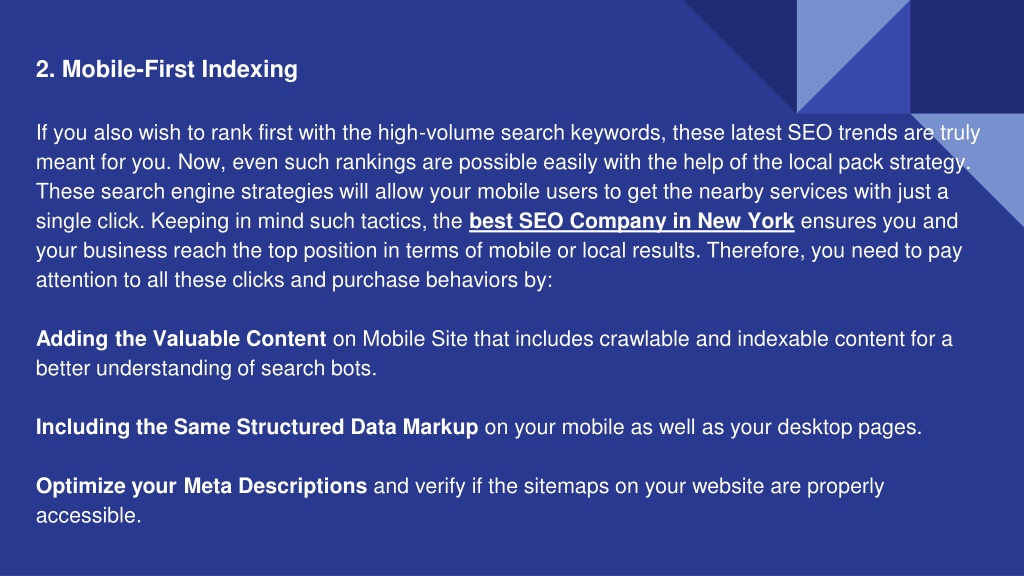 2. Mobile-First Indexing

If you also wish to rank first with the high-volume search keywords, these latest SEO trends are truly meant for you. Now, even such rankings are possible easily with the help of the local pack strategy. These search engine strategies will allow your mobile users to get the nearby services with just a single click. Keeping in mind such tactics, the best SEO Company in New York ensures you and your business reach the top position in terms of mobile or local results. Therefore, you need to pay attention to all these clicks and purchase behaviors by:

Adding the Valuable Content on Mobile Site that includes crawlable and indexable content for a better understanding of search bots.

Including the Same Structured Data Markup on your mobile as well as your desktop pages.

Optimize your Meta Descriptions and verify if the sitemaps on your website are properly accessible.